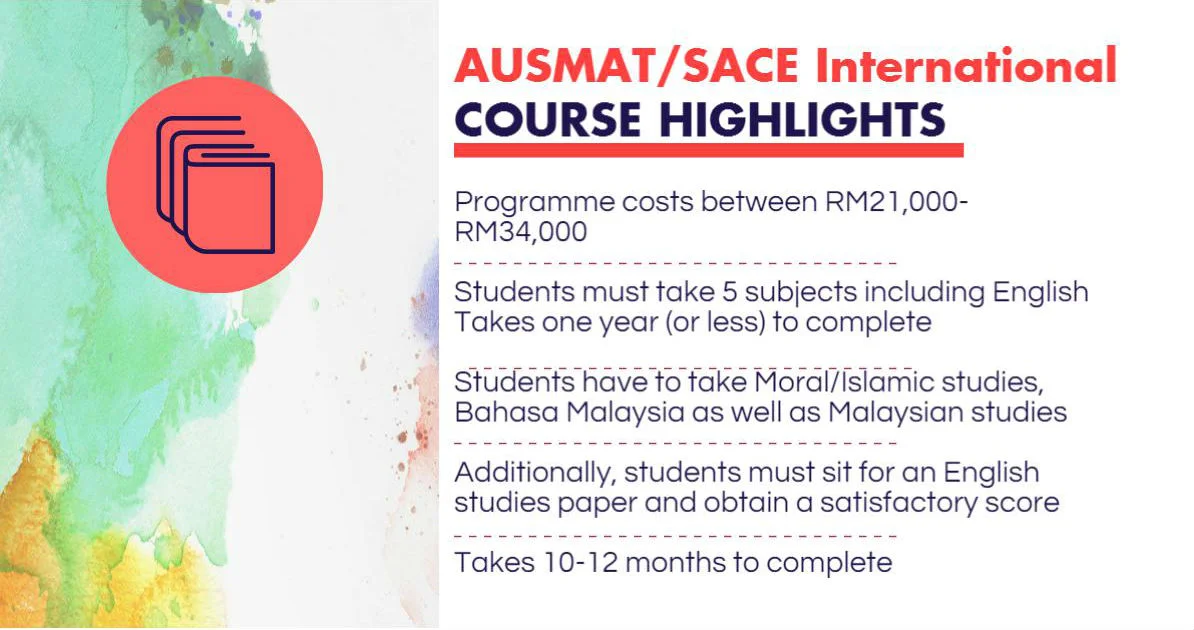 AUSMAT/SACE International
COURSE HIGHLIGHTS

Programme costs between RM21,000-RM34,000

Students must take 5 subjects including English
Takes one year (or less) to complete

Students have to take Moral/Islamic studies, Bahasa Malaysia as well as Malaysian studies

Additionally, students must sit for an English studies paper and obtain a satisfactory score

Takes 10-12 months to complete